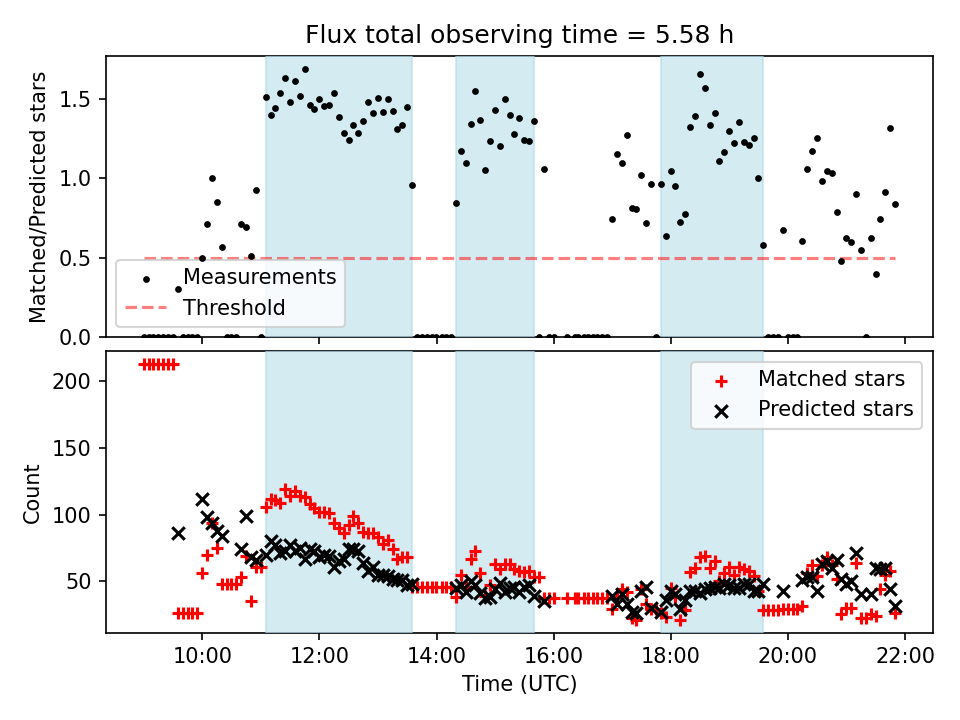 Flux total observing time = 5.58 h

Matched/Predicted stars

1.5
1.0
0.5
0.0

Measurements
Threshold

Count

200
150
100
50

Matched stars
Predicted stars

10:00
12:00
14:00
16:00
18:00
20:00
22:00

Time (UTC)